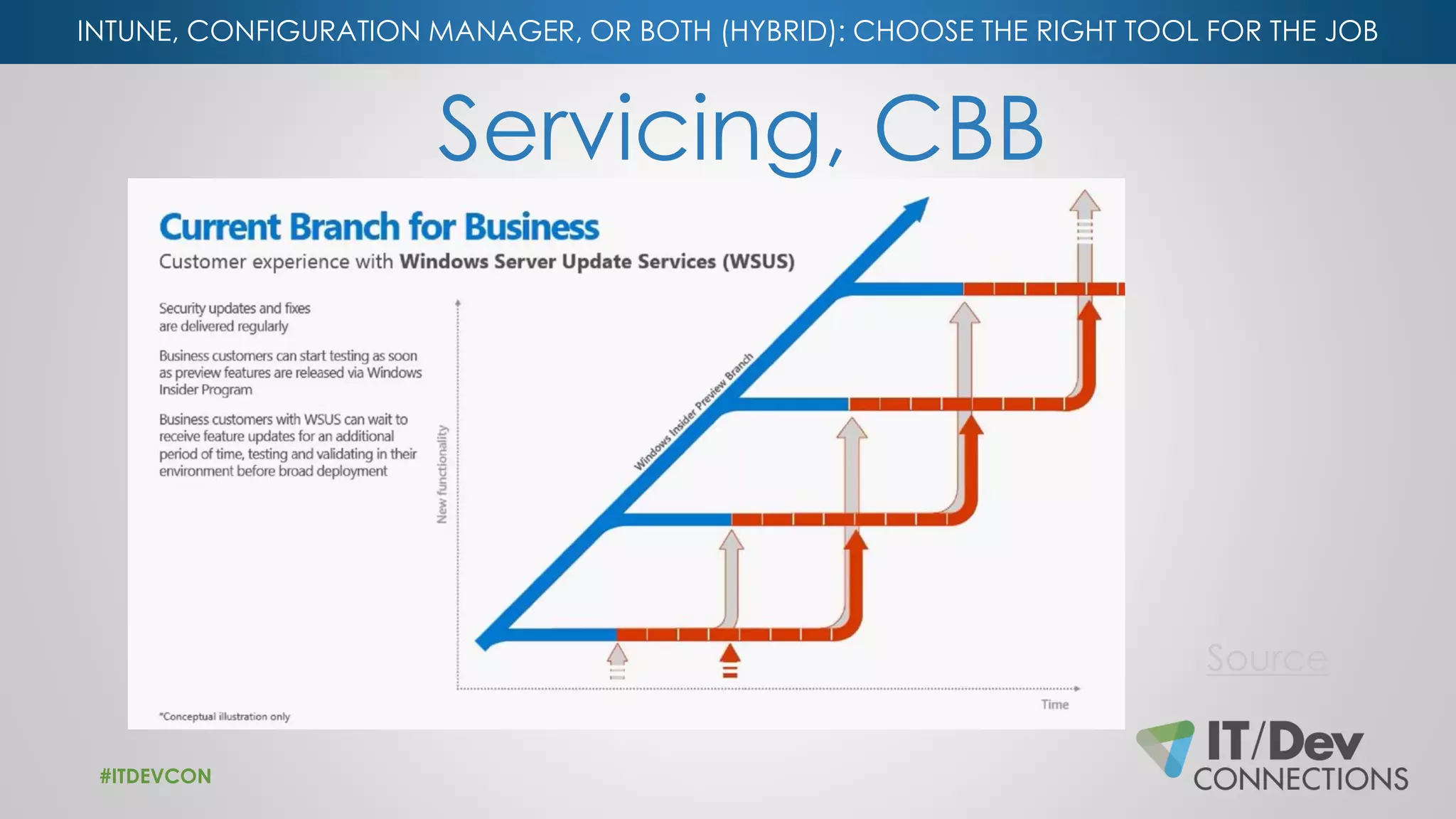 INTUNE, CONFIGURATION MANAGER, OR BOTH (HYBRID): CHOOSE THE RIGHT TOOL FOR THE JOB

Servicing, CBB

Current Branch for Business

Customer experience with Windows Server Update Services (WSUS)

Security updates and fixes are delivered regularly

Business customers can start testing as soon as preview features are released via Windows Insider Program

Business customers with WSUS can wait to receive feature updates for an additional period of time, testing and validating in their environment before broad deployment

New functionality

Windows Insider Preview Branch

Time

*Conceptual illustration only

Source

#ITDEVCON

IT/Dev CONNECTIONS